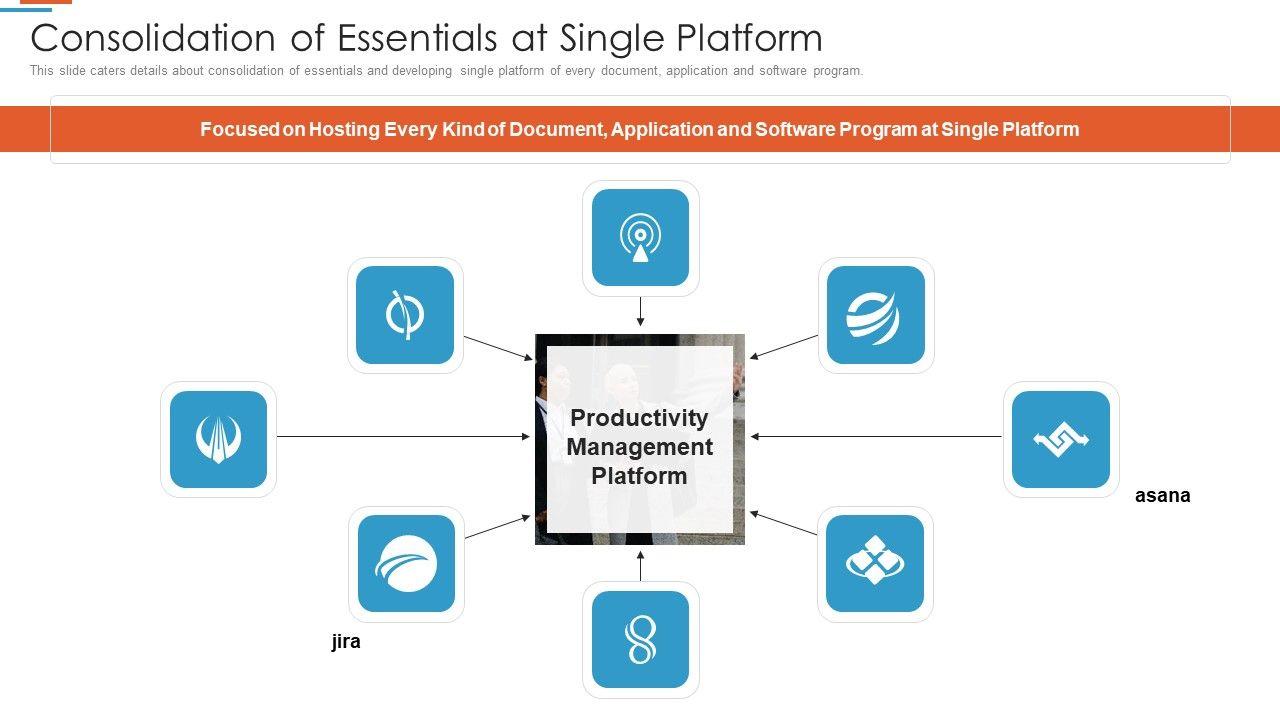 Consolidation of Essentials at Single Platform

This slide caters details about consolidation of essentials and developing single platform of every document, application and software program.

Focused on Hosting Every Kind of Document, Application and Software Program at Single Platform

Productivity Management Platform

asana

jira